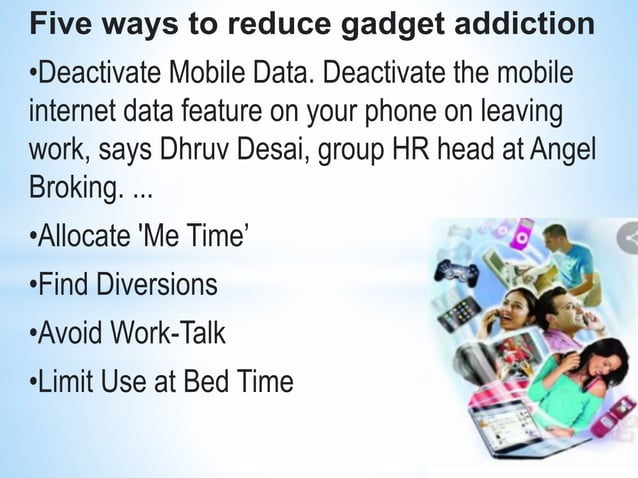 Five ways to reduce gadget addiction

•Deactivate Mobile Data. Deactivate the mobile internet data feature on your phone on leaving work, says Dhruv Desai, group HR head at Angel Broking. ...

•Allocate 'Me Time’

•Find Diversions

•Avoid Work-Talk

•Limit Use at Bed Time